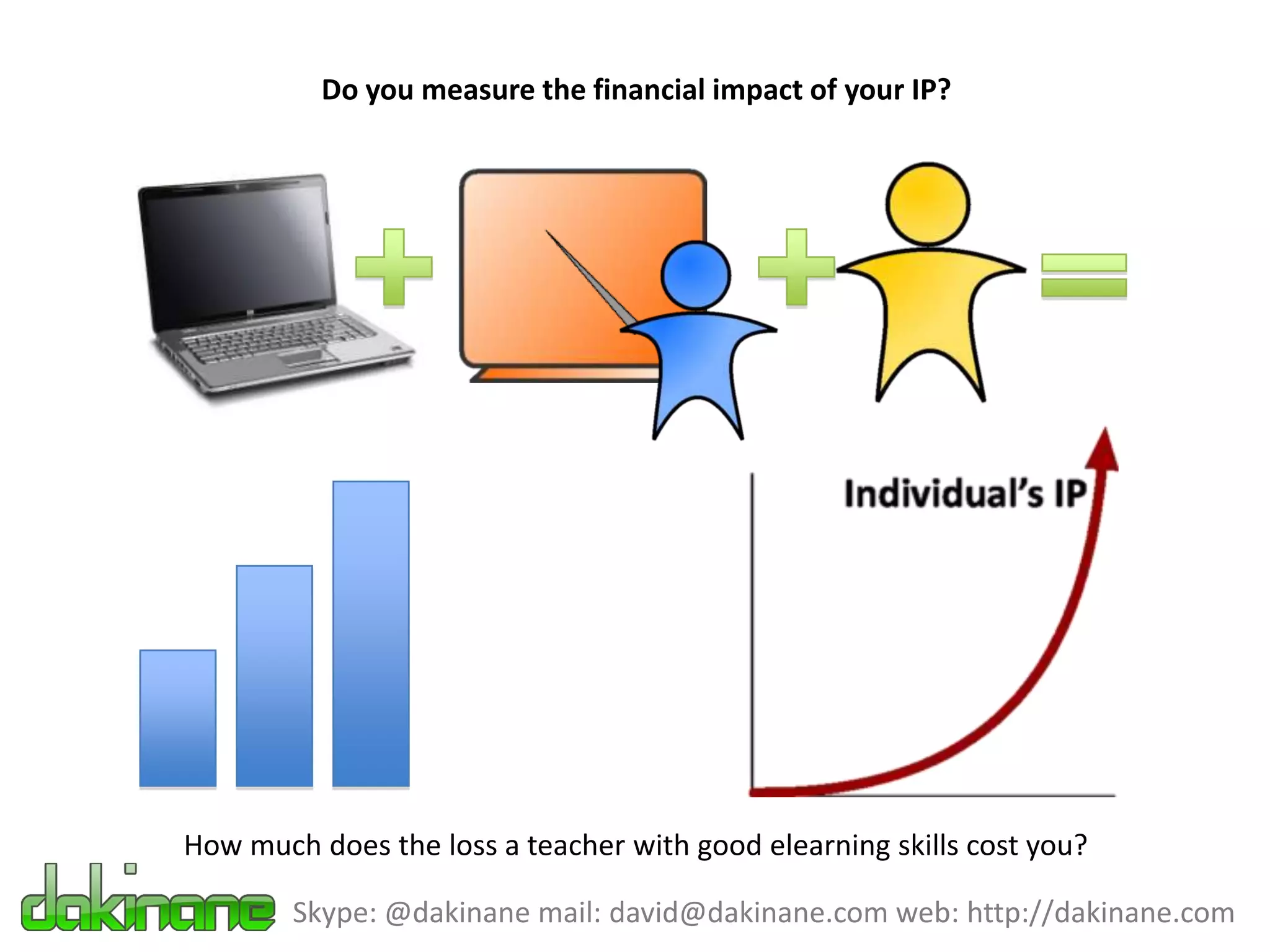 Do you measure the financial impact of your IP?

Individual's IP

How much does the loss a teacher with good elearning skills cost you?

dakinane Skype: @dakinane mail: david@dakinane.com web: http://dakinane.com